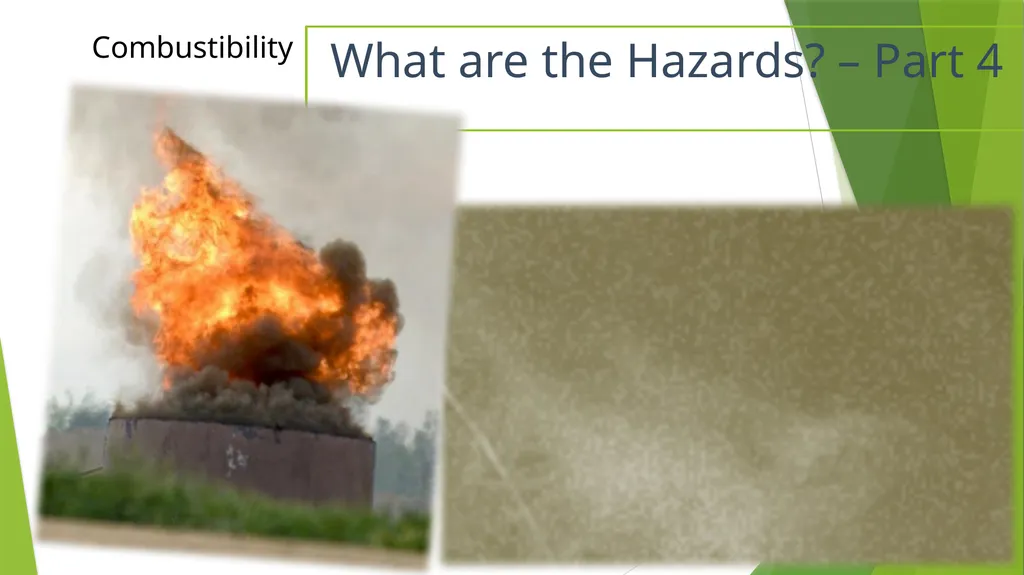 Combustibility

What are the Hazards? – Part 4